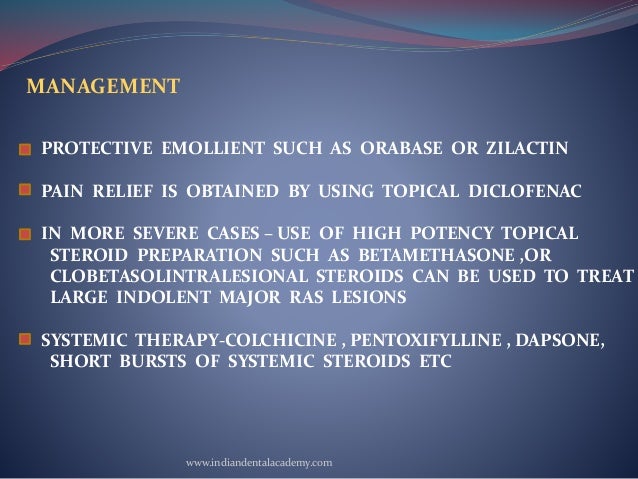 MANAGEMENT

PROTECTIVE EMOLLIENT SUCH AS ORABASE OR ZILACTIN

PAIN RELIEF IS OBTAINED BY USING TOPICAL DICLOFENAC

IN MORE SEVERE CASES – USE OF HIGH POTENCY TOPICAL STEROID PREPARATION SUCH AS BETAMETHASONE ,OR CLOBETASOLINTRALESIONAL STEROIDS CAN BE USED TO TREAT LARGE INDOLENT MAJOR RAS LESIONS

SYSTEMIC THERAPY-COLCHICINE , PENTOXIFYLLINE , DAPSONE, SHORT BURSTS OF SYSTEMIC STEROIDS ETC

www.indiandentalacademy.com